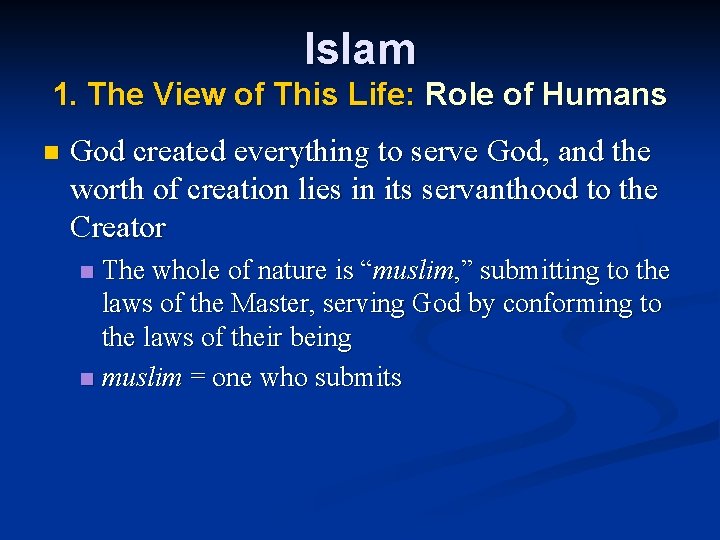 Islam

1. The View of This Life: Role of Humans

• God created everything to serve God, and the worth of creation lies in its servanthood to the Creator

• The whole of nature is "muslim," submitting to the laws of the Master, serving God by conforming to the laws of their being

• muslim = one who submits